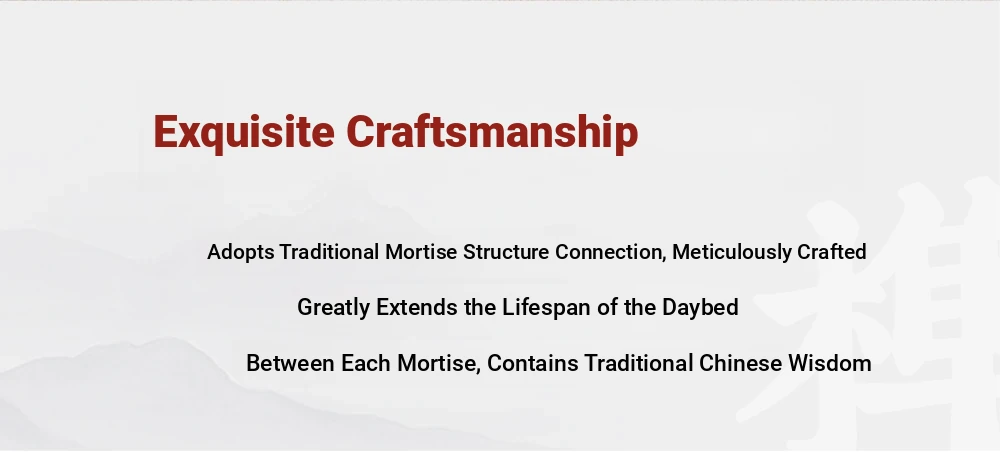 Exquisite Craftsmanship

Adopts Traditional Mortise Structure Connection, Meticulously Crafted

Greatly Extends the Lifespan of the Daybed

Between Each Mortise, Contains Traditional Chinese Wisdom